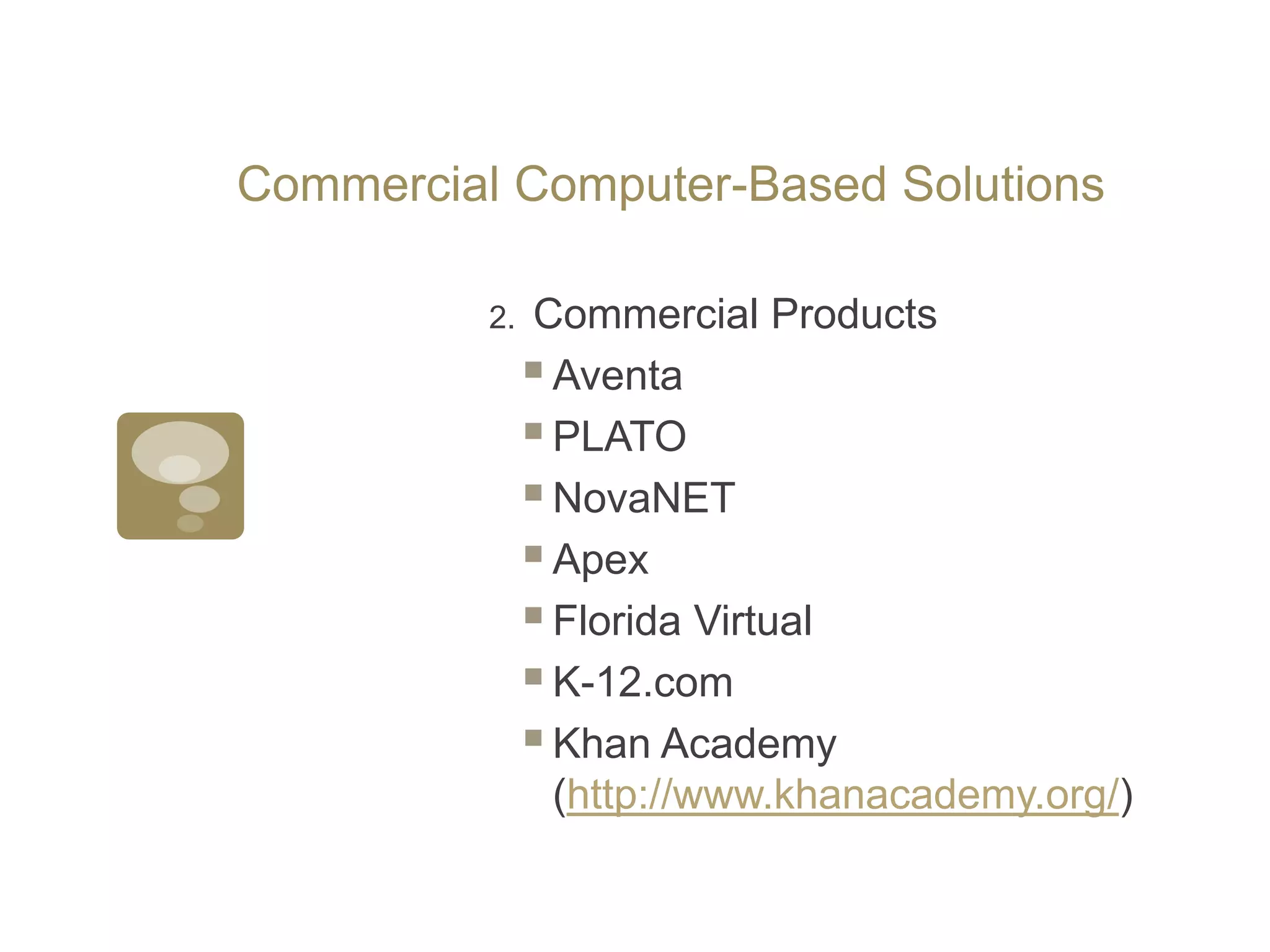 Commercial Computer-Based Solutions

2. Commercial Products

- Aventa
- PLATO
- NovaNET
- Apex
- Florida Virtual
- K-12.com
- Khan Academy (http://www.khanacademy.org/)